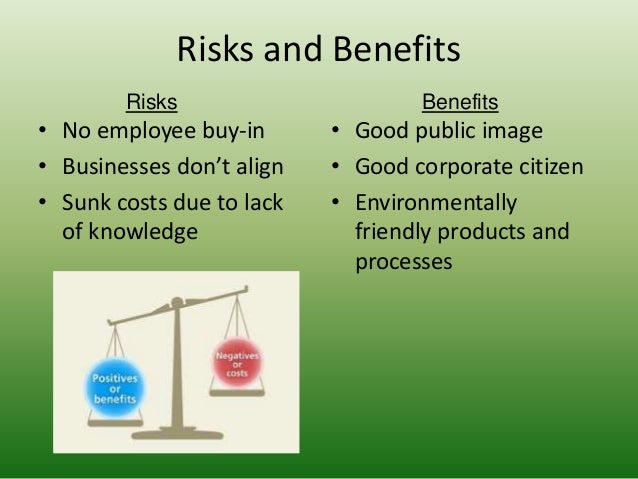 Risks and Benefits

Risks
• No employee buy-in
• Businesses don't align
• Sunk costs due to lack of knowledge

Positives or benefits

Negatives or costs

Benefits
• Good public image
• Good corporate citizen
• Environmentally friendly products and processes